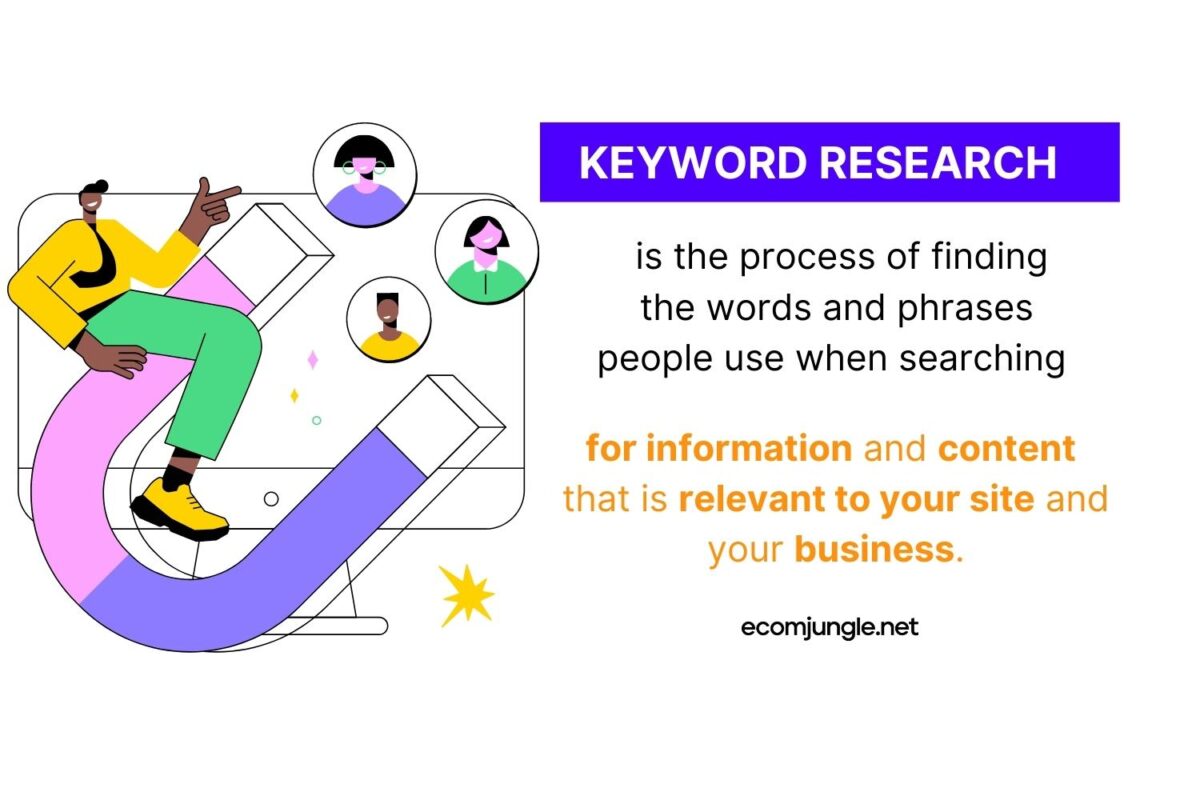 KEYWORD RESEARCH

is the process of finding the words and phrases people use when searching

for information and content that is relevant to your site and your business.

ecomjungle.net